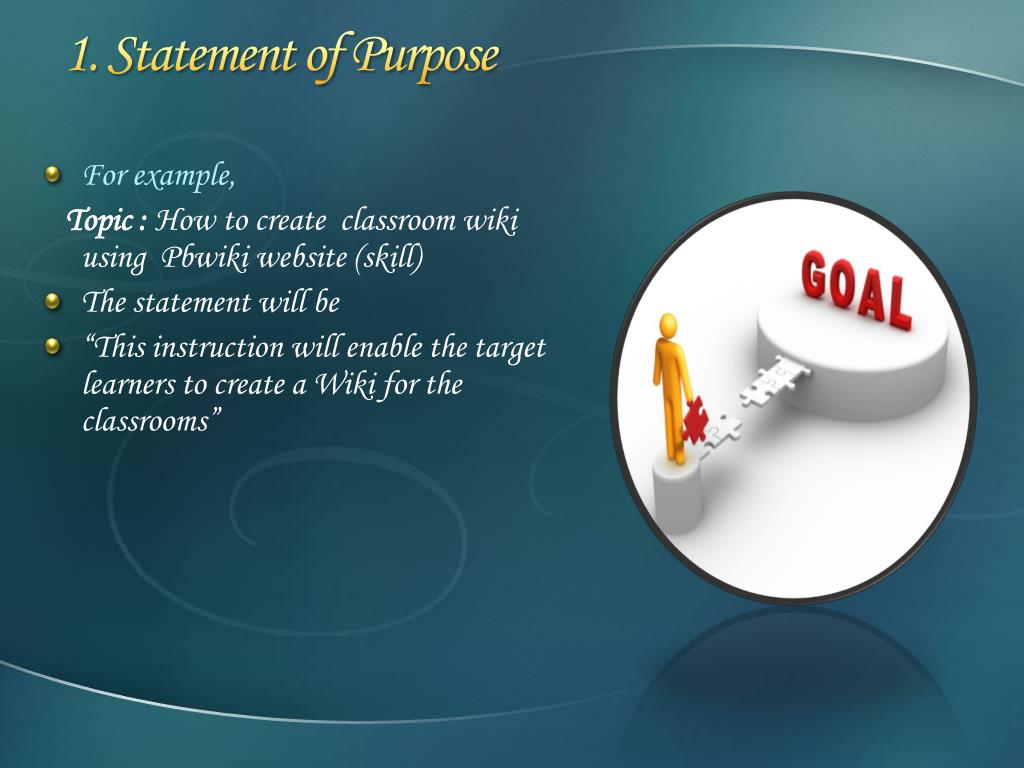 1. Statement of Purpose

For example,

Topic : How to create classroom wiki using Pbwiki website (skill)

The statement will be

“This instruction will enable the target learners to create a Wiki for the classrooms”

GOAL